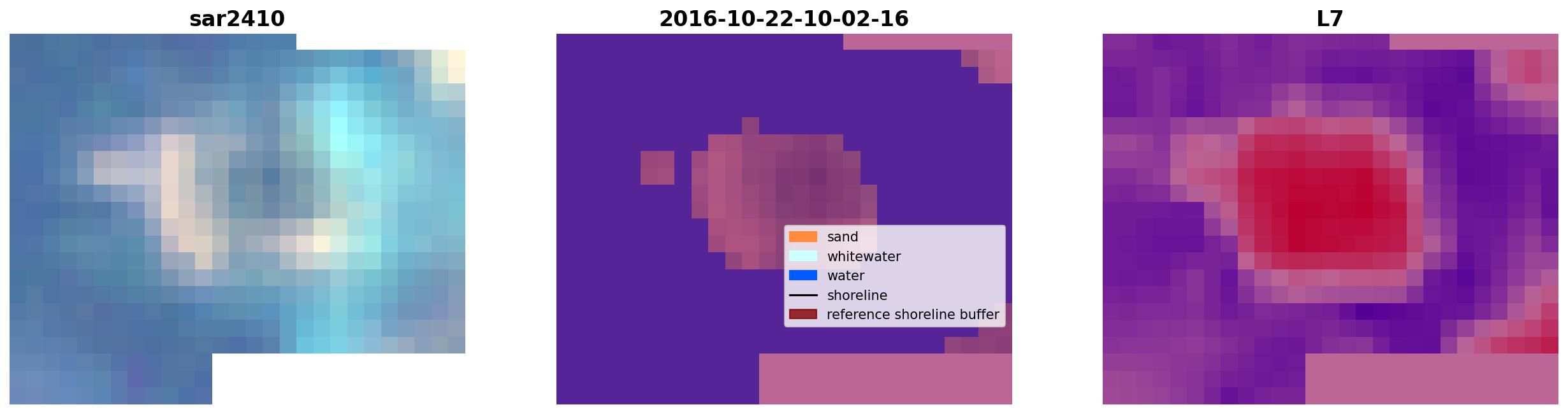 sar2410

2016-10-22-10-02-16

sand
whitewater
water
shoreline
reference shoreline buffer

L7